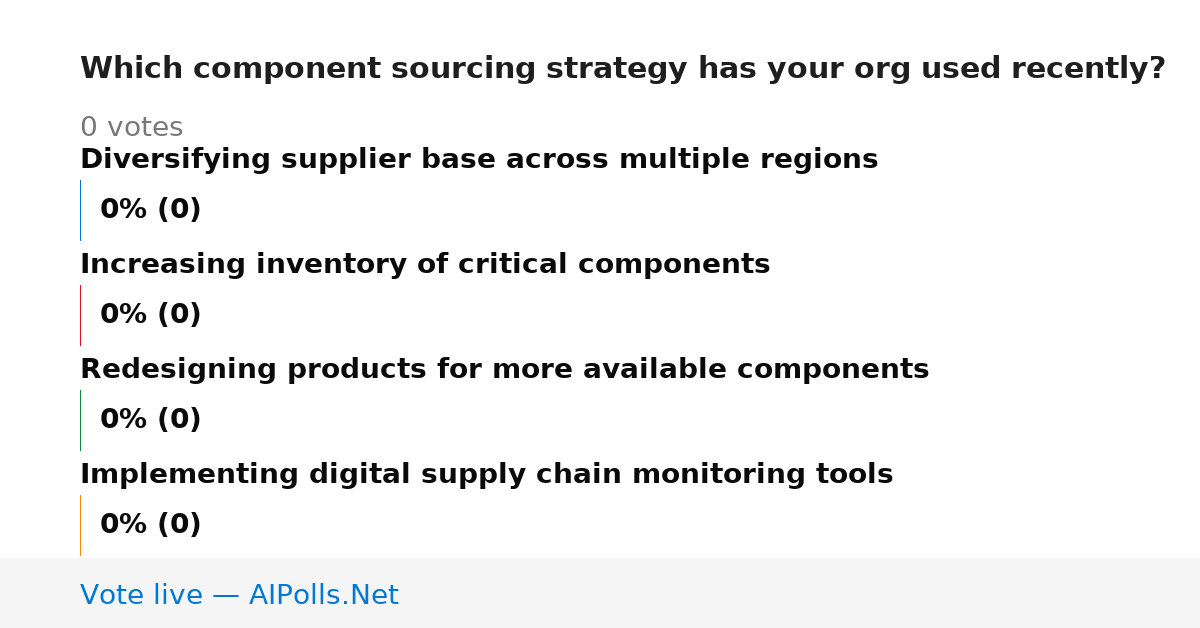 Which component sourcing strategy has your org used recently?

0 votes

Diversifying supplier base across multiple regions

0% (0)

Increasing inventory of critical components

0% (0)

Redesigning products for more available components

0% (0)

Implementing digital supply chain monitoring tools

0% (0)

Vote live — AIPolls.Net